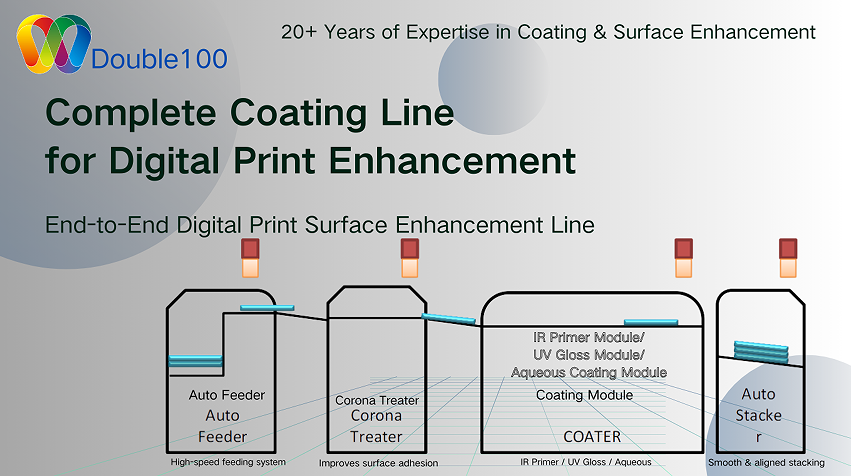 Double100

20+ Years of Expertise in Coating & Surface Enhancement

Complete Coating Line for Digital Print Enhancement

End-to-End Digital Print Surface Enhancement Line

Auto Feeder
Auto Feeder
High-speed feeding system

Corona Treater
Corona Treater
Improves surface adhesion

IR Primer Module/
UV Gloss Module/
Aqueous Coating Module
Coating Module
COATER
IR Primer / UV Gloss / Aqueous

Auto Stacke r
Smooth & aligned stacking